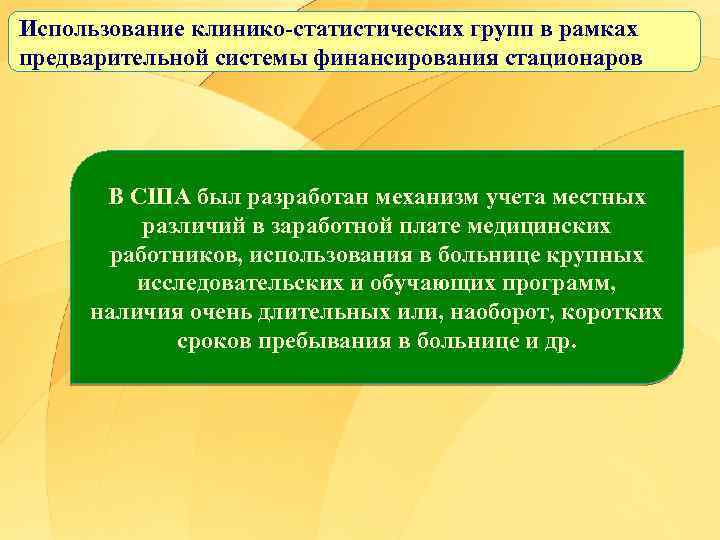 Использование клинико-статистических групп в рамках предварительной системы финансирования стационаров

В США был разработан механизм учета местных различий в заработной плате медицинских работников, использования в больнице крупных исследовательских и обучающих программ, наличия очень длительных или, наоборот, коротких сроков пребывания в больнице и др.